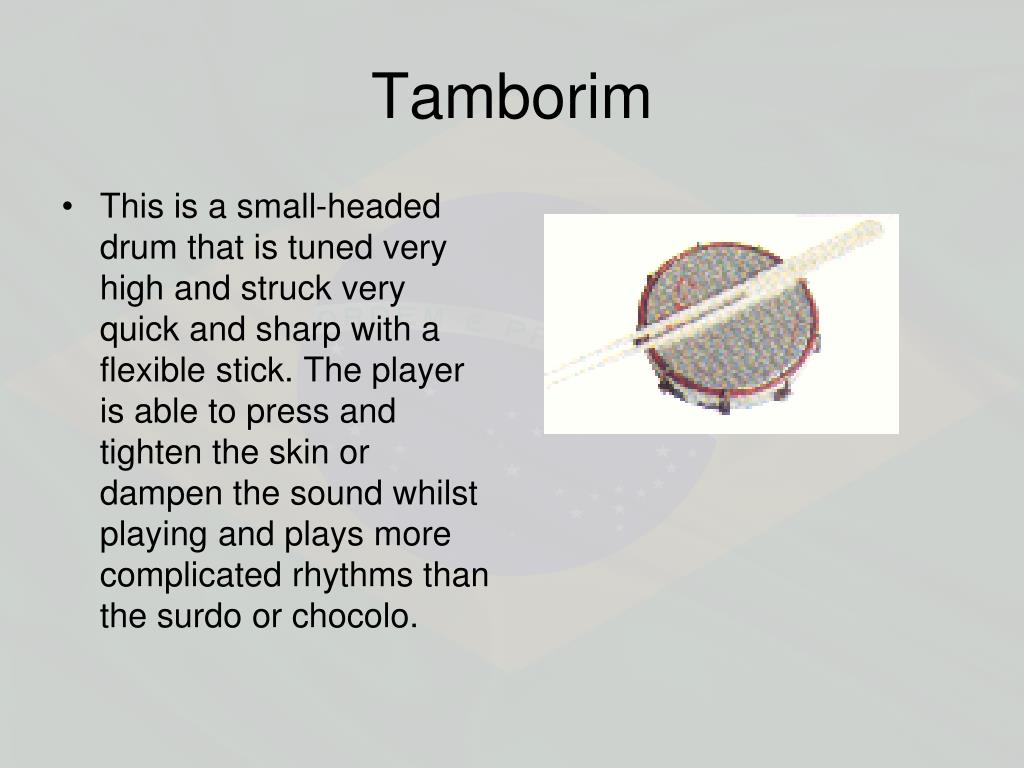 Tamborim

• This is a small-headed drum that is tuned very high and struck very quick and sharp with a flexible stick. The player is able to press and tighten the skin or dampen the sound whilst playing and plays more complicated rhythms than the surdo or chocolo.